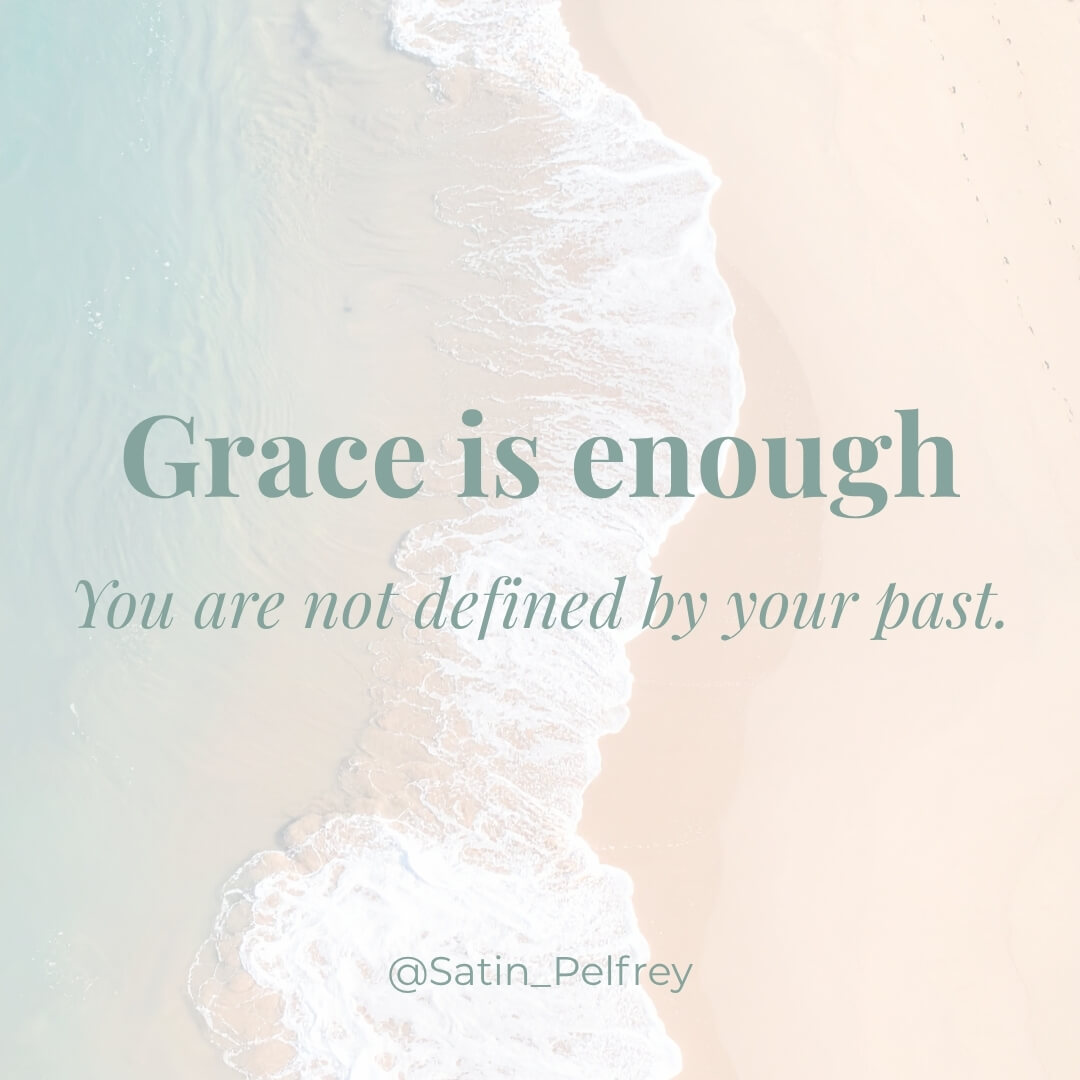 Grace is enough

You are not defined by your past.

@Satin_Pelfrey